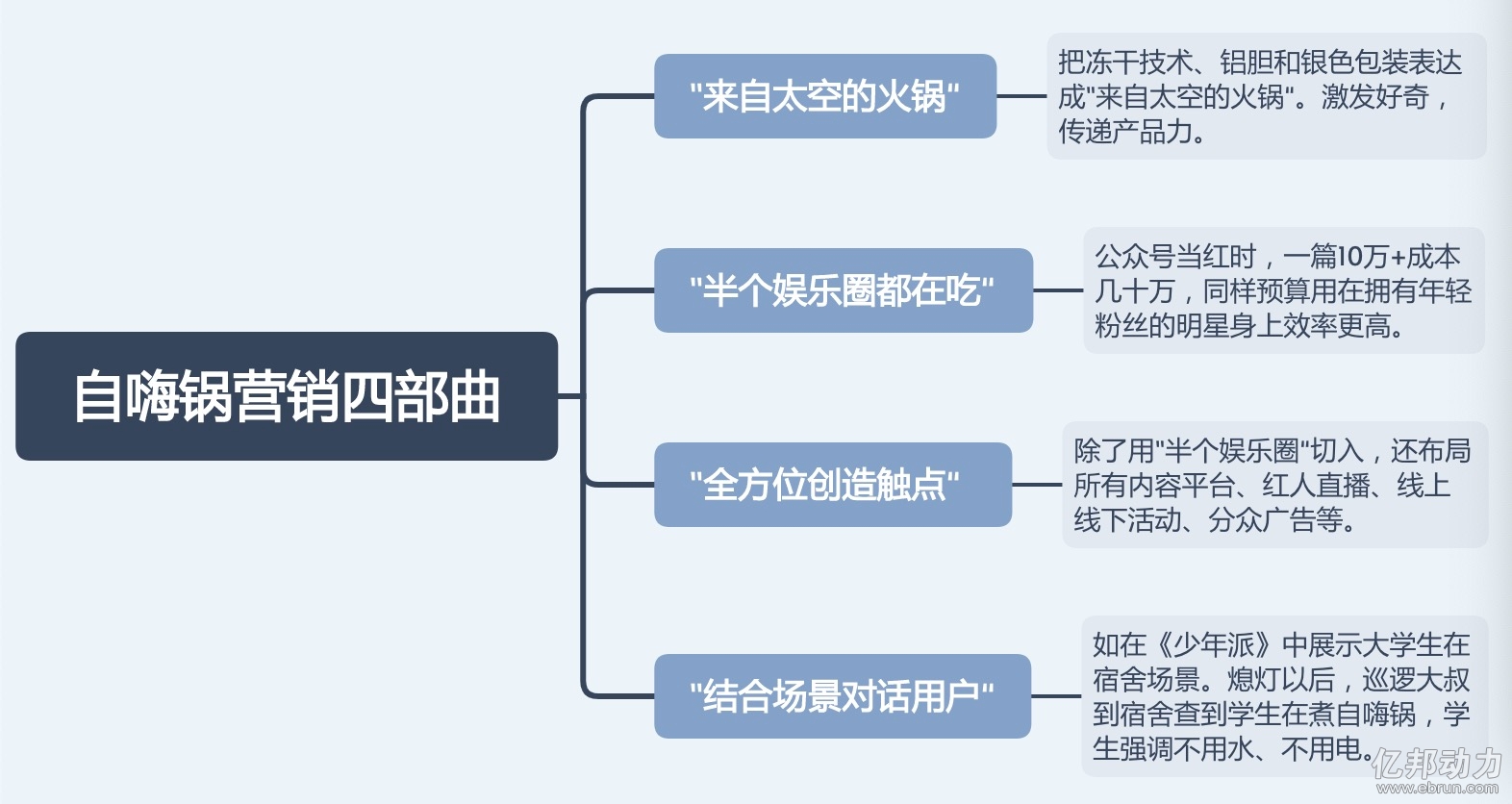 自嗨锅营销四部曲

"来自太空的火锅"

把冻干技术、铝胆和银色包装表达成"来自太空的火锅"。激发好奇，传递产品力。

"半个娱乐圈都在吃"

公众号当红时，一篇10万+成本几十万，同样预算用在拥有年轻粉丝的明星身上效率更高。

"全方位创造触点"

除了用"半个娱乐圈"切入，还布局所有内容平台、红人直播、线上线下活动、分众广告等。

"结合场景对话用户"

如在《少年派》中展示大学生在宿舍场景。熄灯以后，巡逻大叔到宿舍查到学生在煮自嗨锅，学生强调不用水、不用电。

亿邦动力
www.ebrun.com